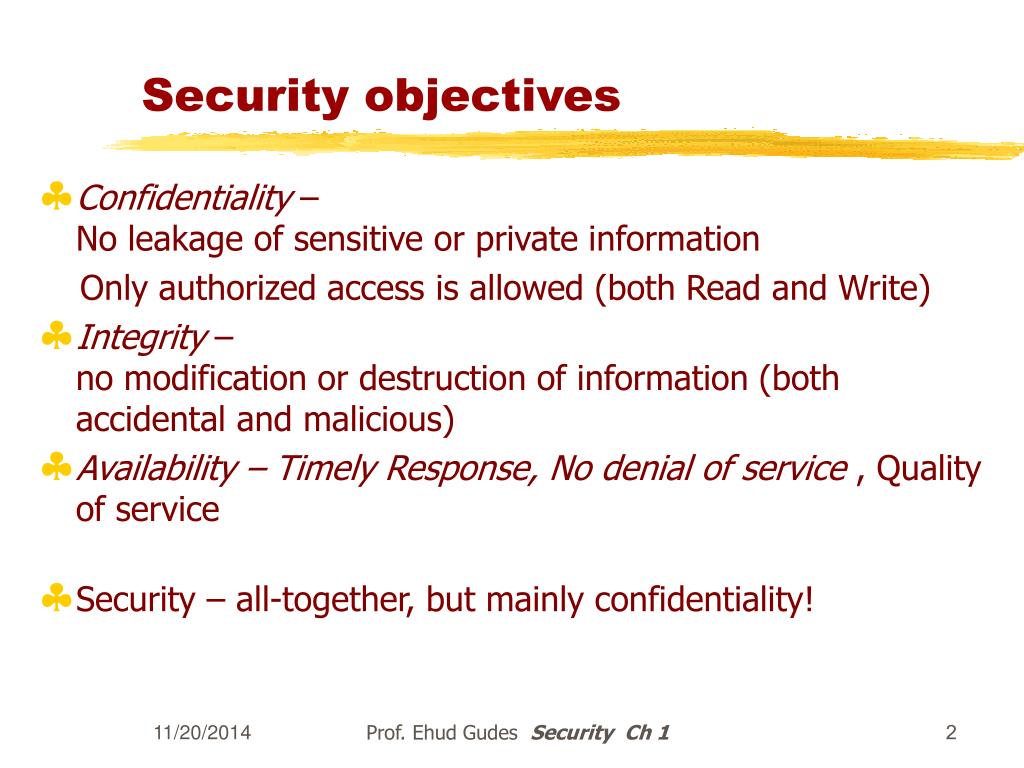 Security objectives

Confidentiality –
No leakage of sensitive or private information
Only authorized access is allowed (both Read and Write)

Integrity –
no modification or destruction of information (both accidental and malicious)

Availability – Timely Response, No denial of service , Quality of service

Security – all-together, but mainly confidentiality!

11/20/2014 Prof. Ehud Gudes Security Ch 1 2